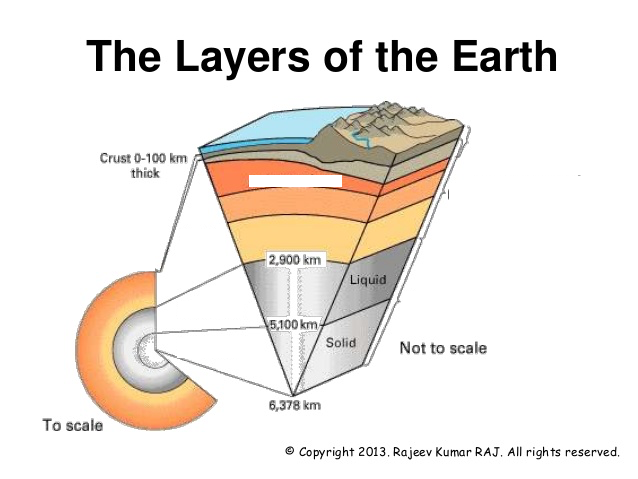 The Layers of the Earth

Crust 0-100 km thick

2,900 km

Liquid

5,100 km

Solid

Not to scale

6,378 km

To scale

© Copyright 2013. Rajeev Kumar RAJ. All rights reserved.